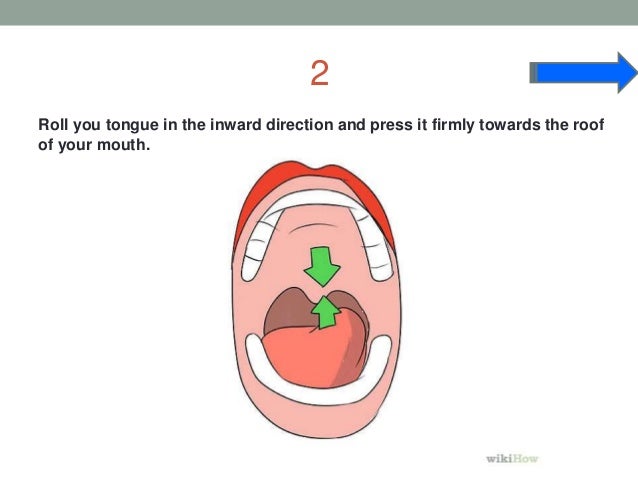 2

Roll you tongue in the inward direction and press it firmly towards the roof of your mouth.

wikiHow